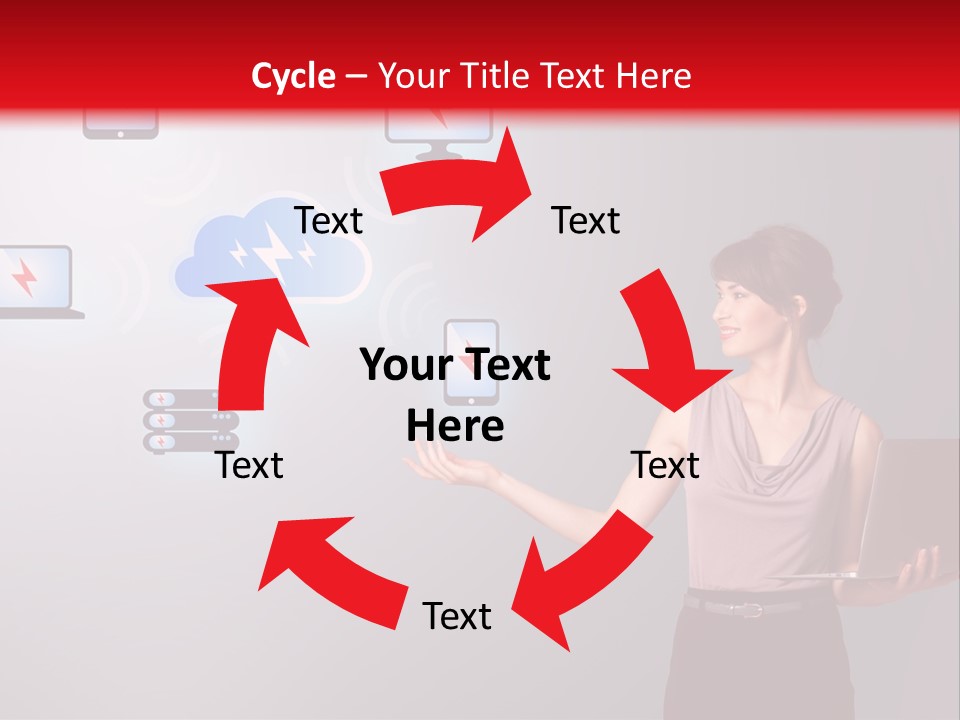 Cycle – Your Title Text Here

Text

Text

Your Text Here

Text

Text

Text